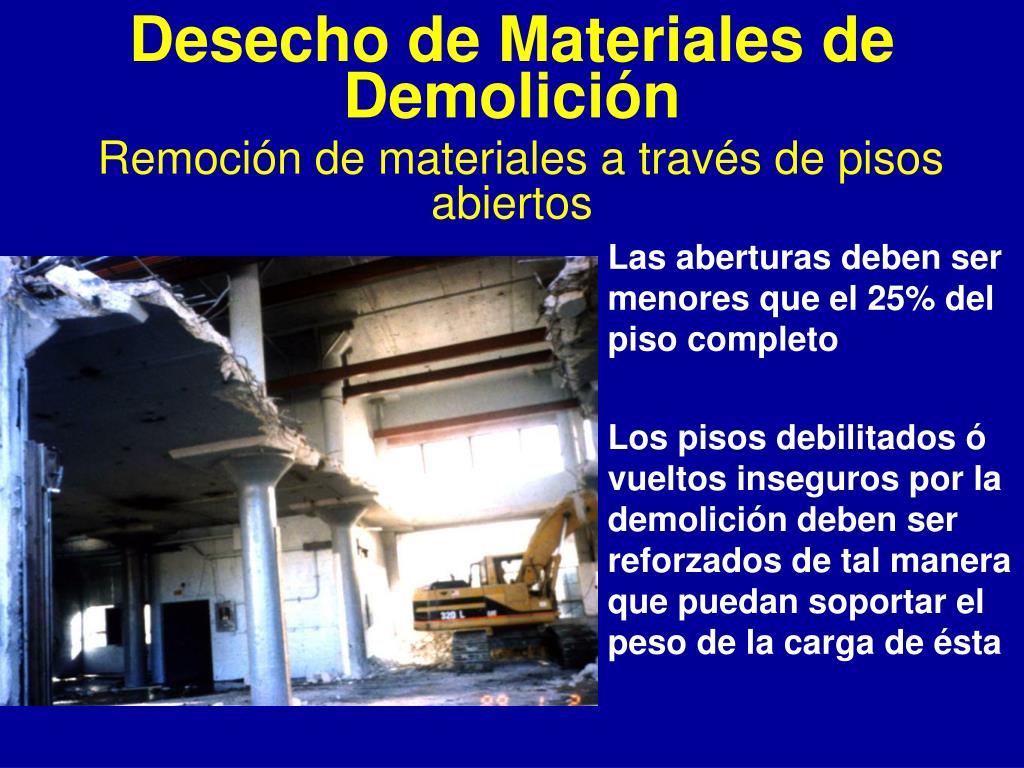 Desecho de Materiales de Demolición
Remoción de materiales a través de pisos abiertos

320 L

Las aberturas deben ser menores que el 25% del piso completo

Los pisos debilitados ó vueltos inseguros por la demolición deben ser reforzados de tal manera que puedan soportar el peso de la carga de ésta